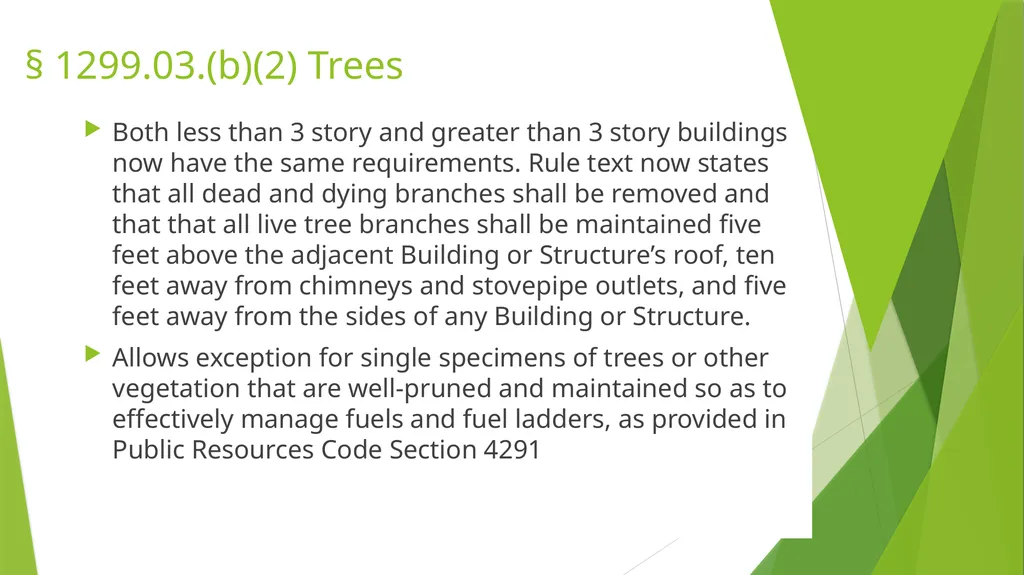 § 1299.03.(b)(2) Trees

Both less than 3 story and greater than 3 story buildings now have the same requirements. Rule text now states that all dead and dying branches shall be removed and that that all live tree branches shall be maintained five feet above the adjacent Building or Structure's roof, ten feet away from chimneys and stovepipe outlets, and five feet away from the sides of any Building or Structure.

Allows exception for single specimens of trees or other vegetation that are well-pruned and maintained so as to effectively manage fuels and fuel ladders, as provided in Public Resources Code Section 4291